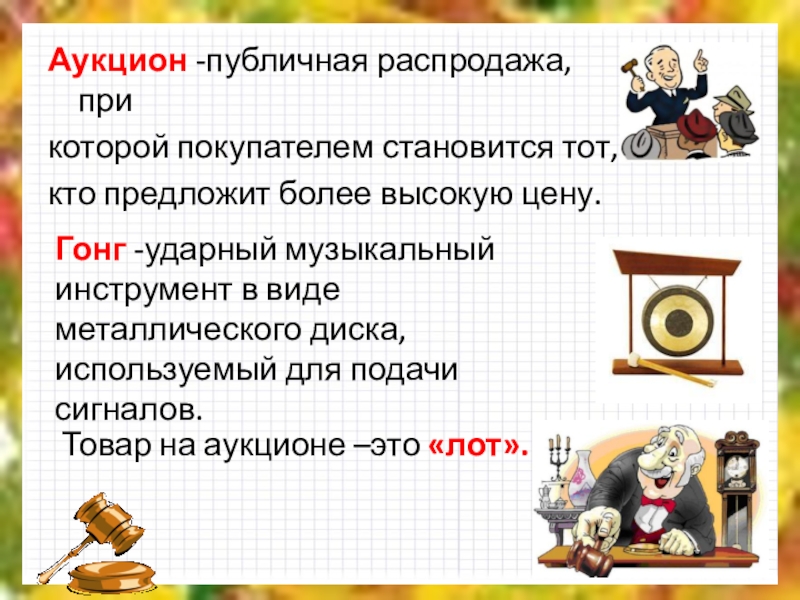 Аукцион -публичная распродажа, при которой покупателем становится тот, кто предложит более высокую цену.

Гонг -ударный музыкальный инструмент в виде металлического диска, используемый для подачи сигналов.

Товар на аукционе –это «лот».